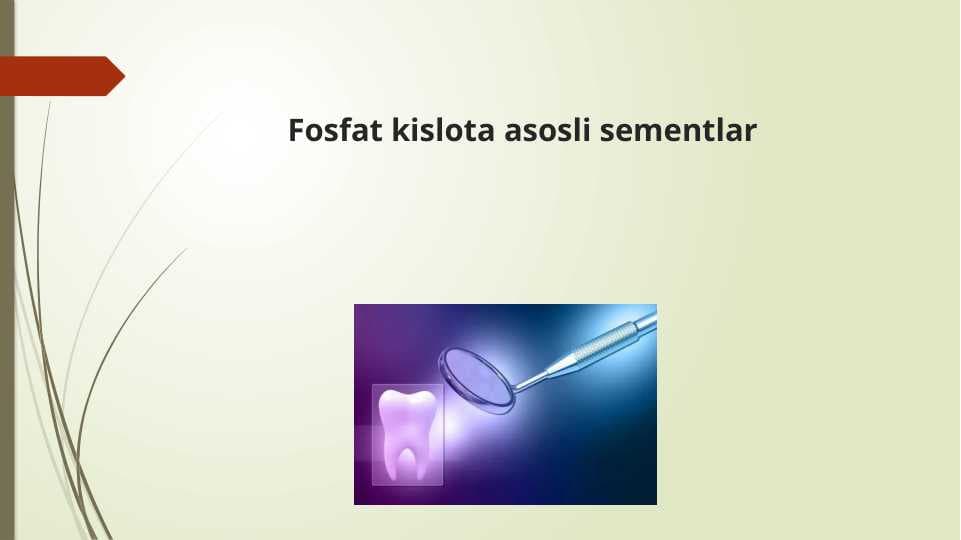 Fosfat kislota asosli sementlar